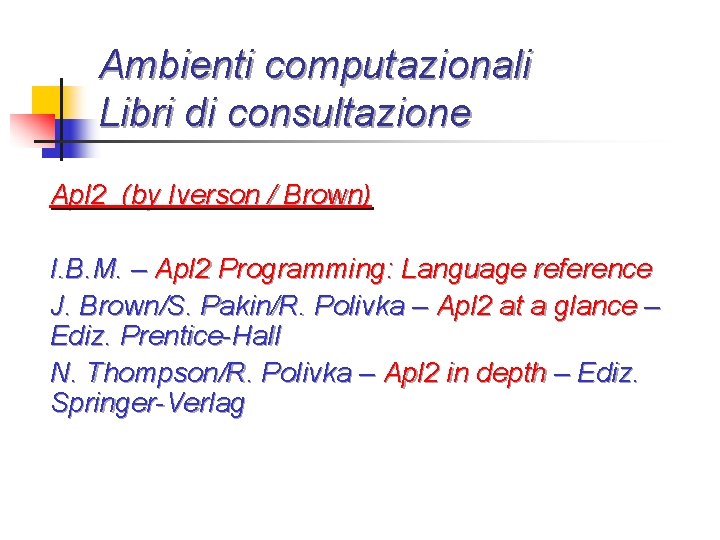 Ambienti computazionali
Libri di consultazione

Apl2  (by Iverson / Brown)

I.B.M. – Apl2 Programming: Language reference

J. Brown/S. Pakin/R. Polivka – Apl2 at a glance – Ediz. Prentice-Hall

N. Thompson/R. Polivka – Apl2 in depth – Ediz. Springer-Verlag